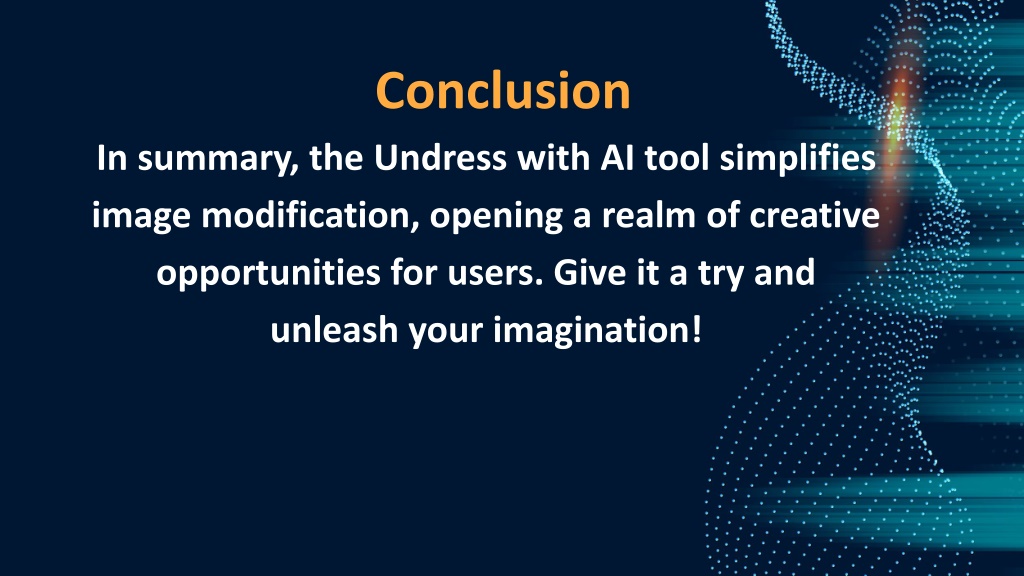 Conclusion

In summary, the Undress with AI tool simplifies image modification, opening a realm of creative opportunities for users. Give it a try and unleash your imagination!